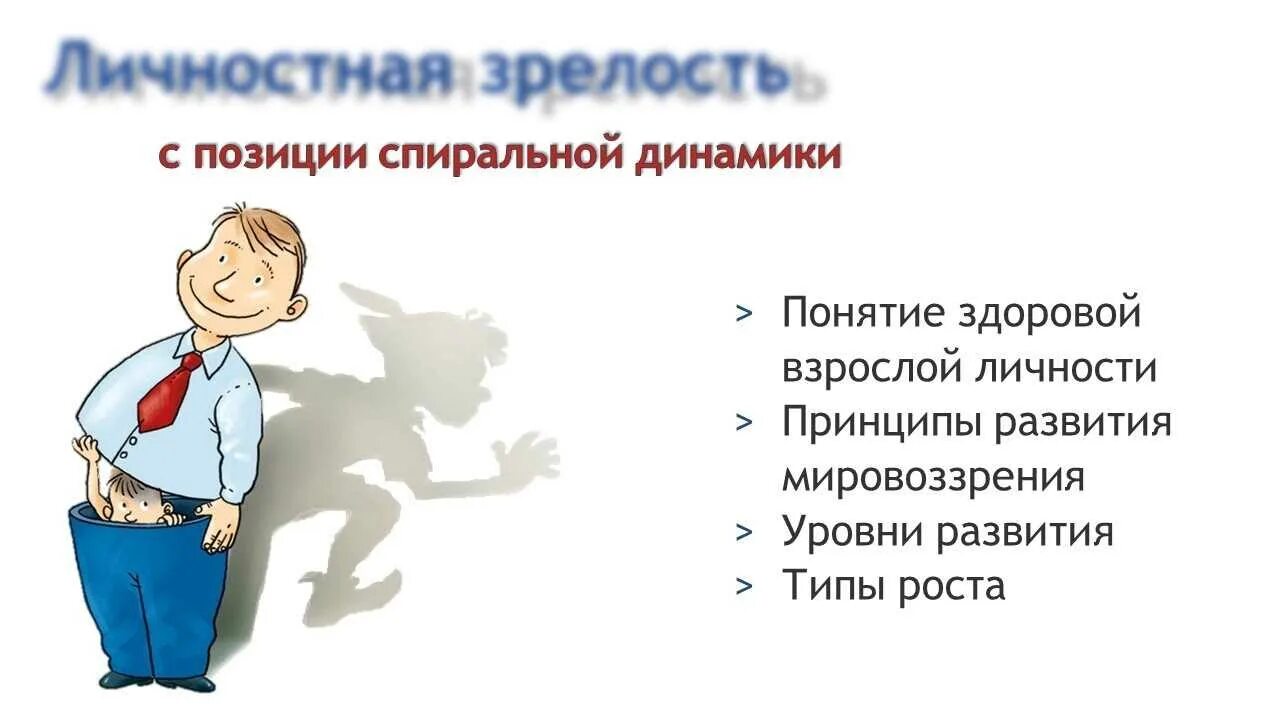 Личностная зрелость

с позиции спиральной динамики

> Понятие здоровой взрослой личности
> Принципы развития мировоззрения
> Уровни развития
> Типы роста